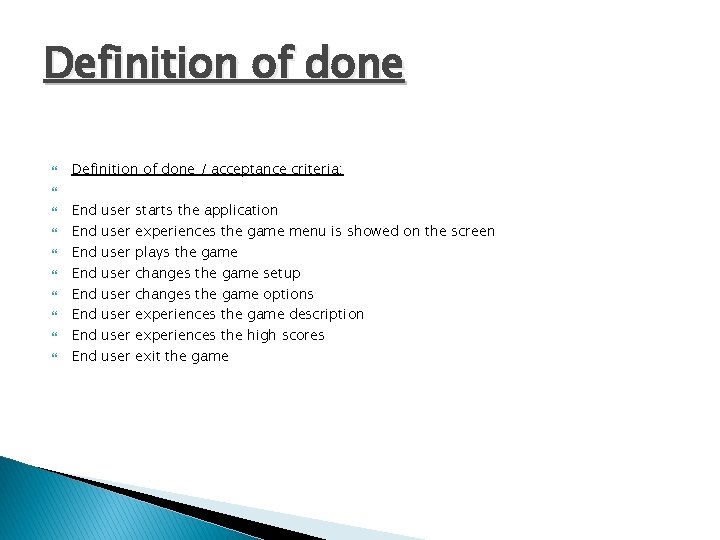 Definition of done

Definition of done / acceptance criteria:

End user starts the application
End user experiences the game menu is showed on the screen
End user plays the game
End user changes the game setup
End user changes the game options
End user experiences the game description
End user experiences the high scores
End user exit the game